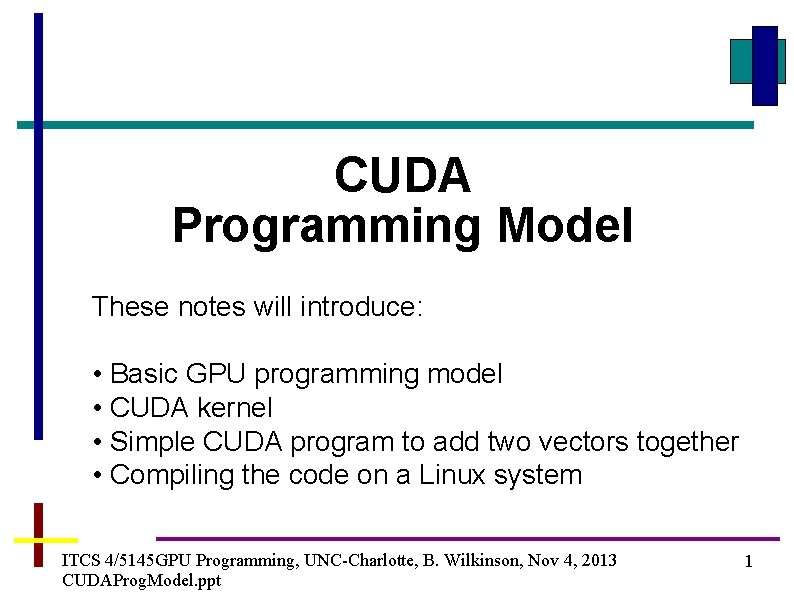 CUDA
Programming Model

These notes will introduce:

• Basic GPU programming model
• CUDA kernel
• Simple CUDA program to add two vectors together
• Compiling the code on a Linux system

ITCS 4/5145GPU Programming, UNC-Charlotte, B. Wilkinson, Nov 4, 2013
CUDAProgModel.ppt

1